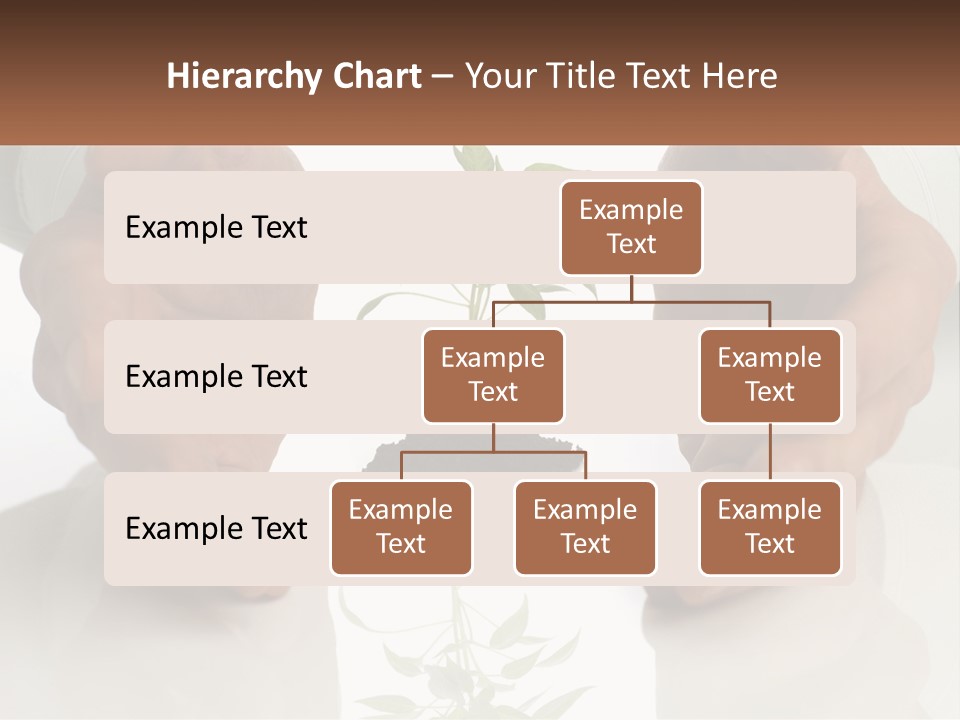 Hierarchy Chart – Your Title Text Here

Example Text

Example Text

Example Text

Example Text

Example Text

Example Text

Example Text

Example Text

Example Text